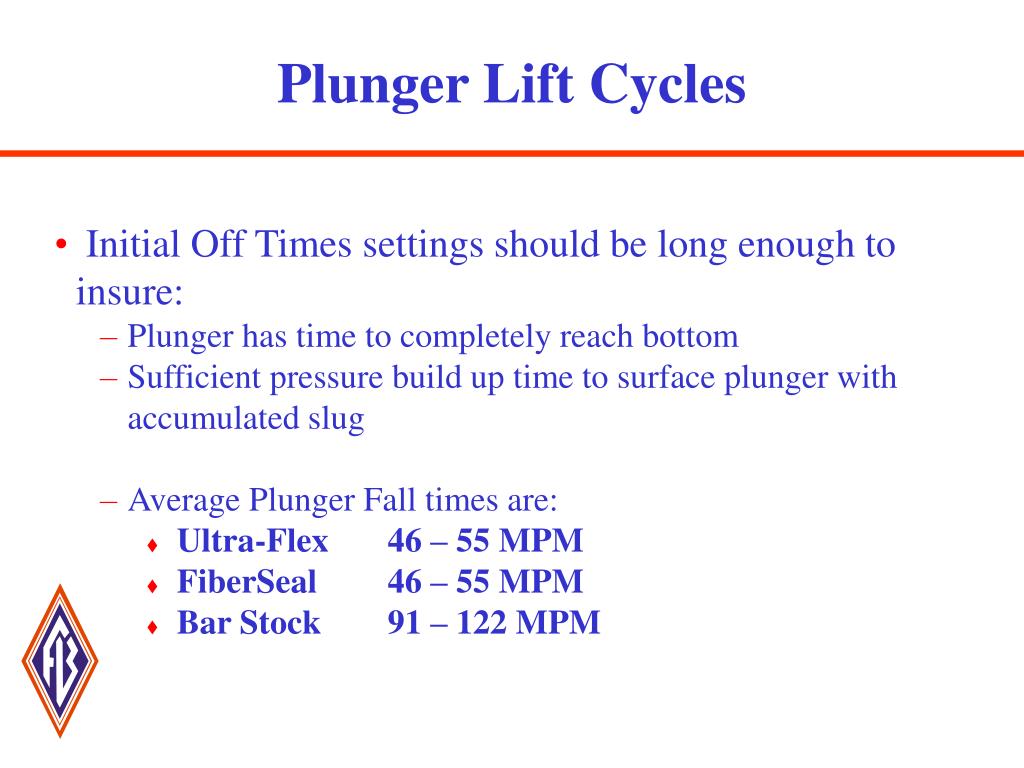 Plunger Lift Cycles

• Initial Off Times settings should be long enough to insure:
– Plunger has time to completely reach bottom
– Sufficient pressure build up time to surface plunger with accumulated slug

– Average Plunger Fall times are:
♦ Ultra-Flex 46 – 55 MPM
♦ FiberSeal 46 – 55 MPM
♦ Bar Stock 91 – 122 MPM

FB